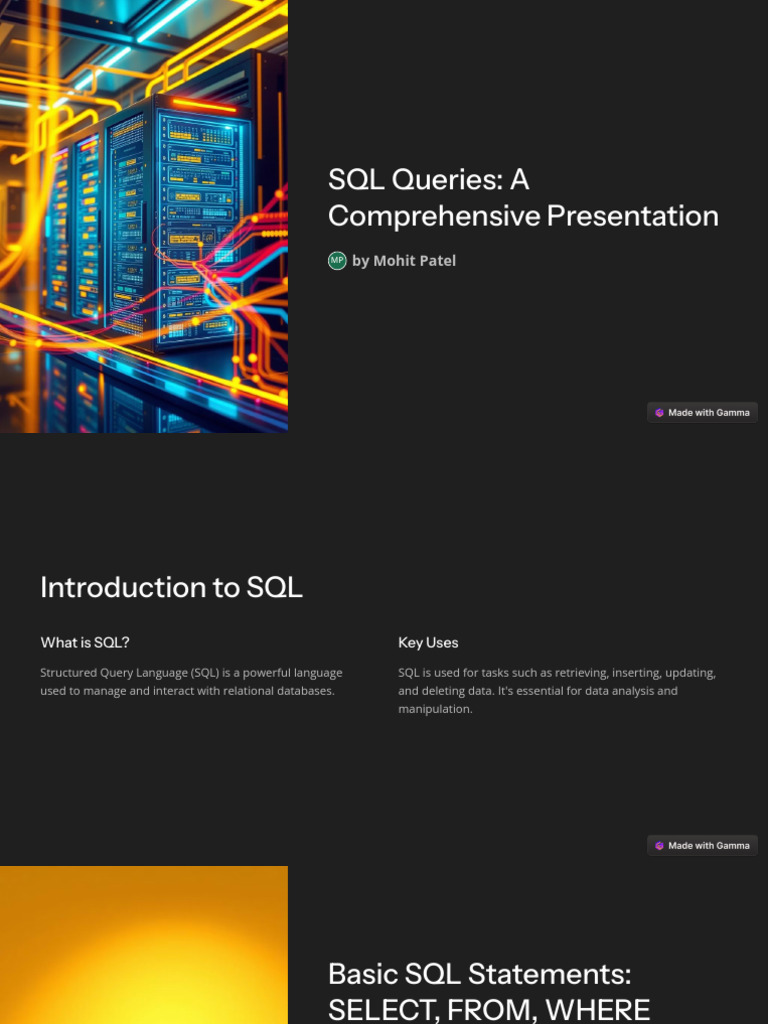 SQL Queries: A Comprehensive Presentation

MP by Mohit Patel

Made with Gamma

Introduction to SQL

What is SQL?

Structured Query Language (SQL) is a powerful language used to manage and interact with relational databases.

Key Uses

SQL is used for tasks such as retrieving, inserting, updating, and deleting data. It's essential for data analysis and manipulation.

Made with Gamma

Basic SQL Statements: SELECT, FROM, WHERE